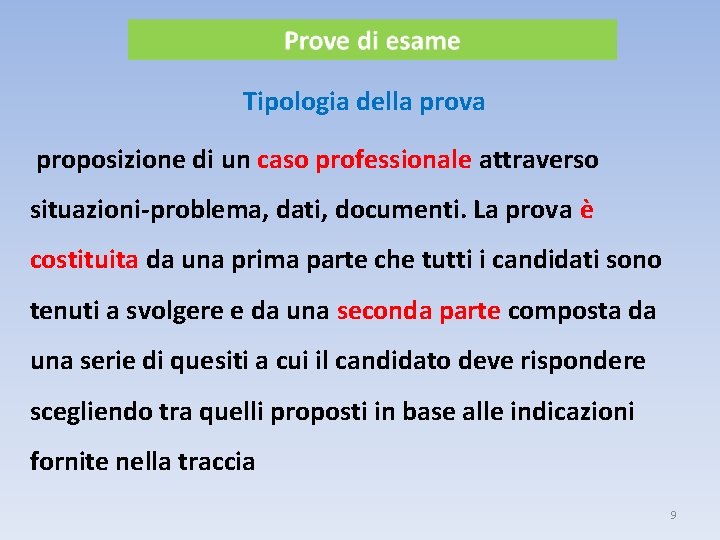 Prove di esame

Tipologia della prova

proposizione di un caso professionale attraverso situazioni-problema, dati, documenti. La prova è costituita da una prima parte che tutti i candidati sono tenuti a svolgere e da una seconda parte composta da una serie di quesiti a cui il candidato deve rispondere scegliendo tra quelli proposti in base alle indicazioni fornite nella traccia

9